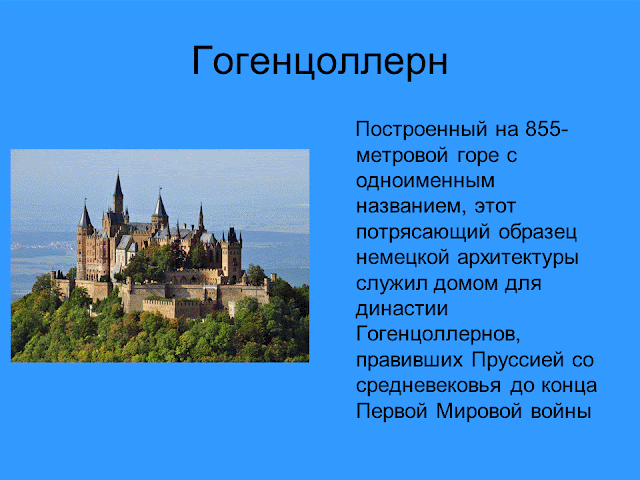 Гогенцоллерн

Построенный на 855-метровой горе с одноименным названием, этот потрясающий образец немецкой архитектуры служил домом для династии Гогенцоллернов, правивших Пруссией со средневековья до конца Первой Мировой войны